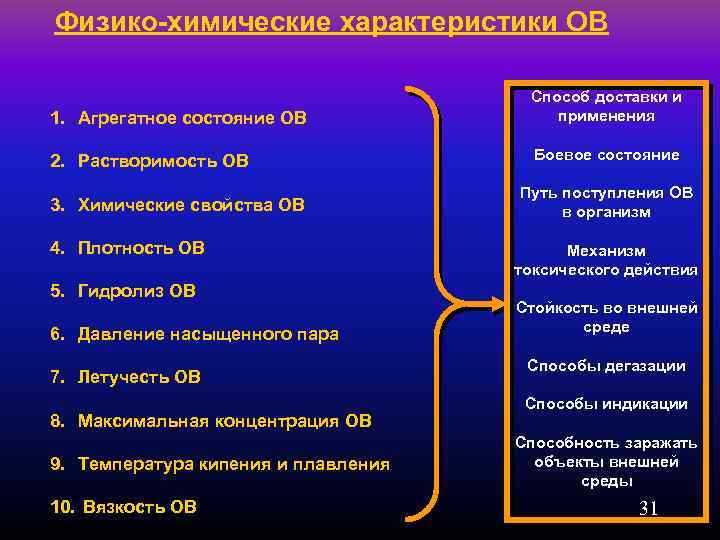 Физико-химические характеристики ОВ

1. Агрегатное состояние ОВ
2. Растворимость ОВ
3. Химические свойства ОВ
4. Плотность ОВ
5. Гидролиз ОВ
6. Давление насыщенного пара
7. Летучесть ОВ
8. Максимальная концентрация ОВ
9. Температура кипения и плавления
10. Вязкость ОВ

Способ доставки и применения

Боевое состояние

Путь поступления ОВ в организм

Механизм токсического действия

Стойкость во внешней среде

Способы дегазации

Способы индикации

Способность заражать объекты внешней среды

31